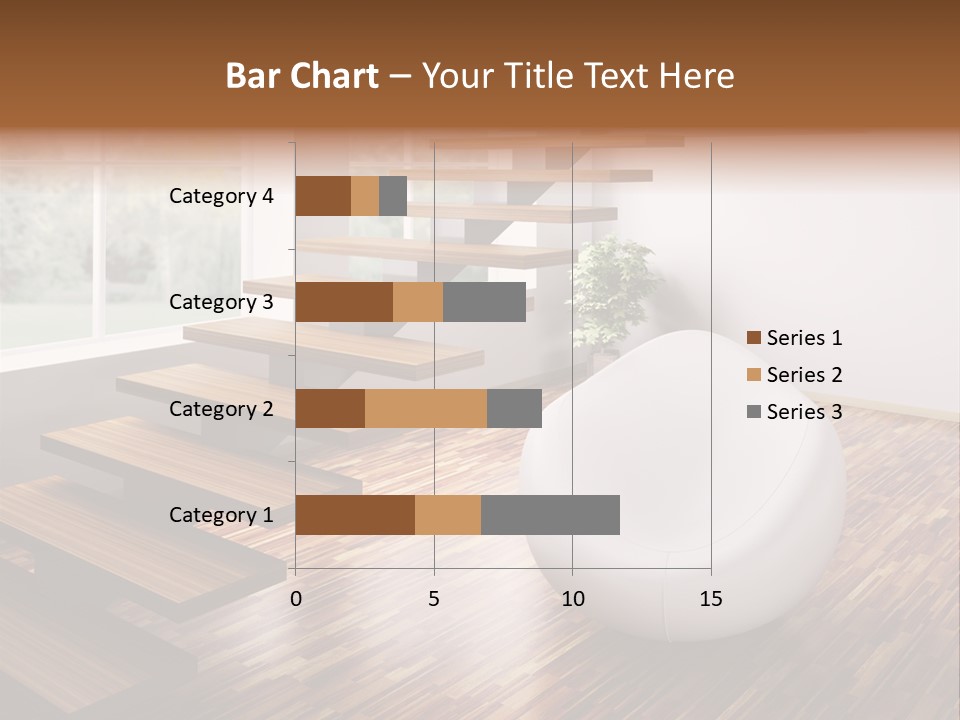 Bar Chart – Your Title Text Here

Category 4
Category 3
Category 2
Category 1

0
5
10
15

Series 1
Series 2
Series 3